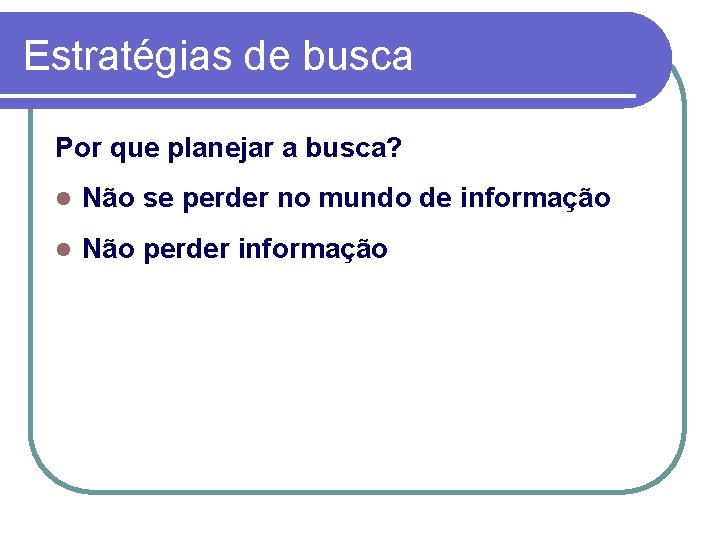 Estratégias de busca

Por que planejar a busca?

- Não se perder no mundo de informação
- Não perder informação